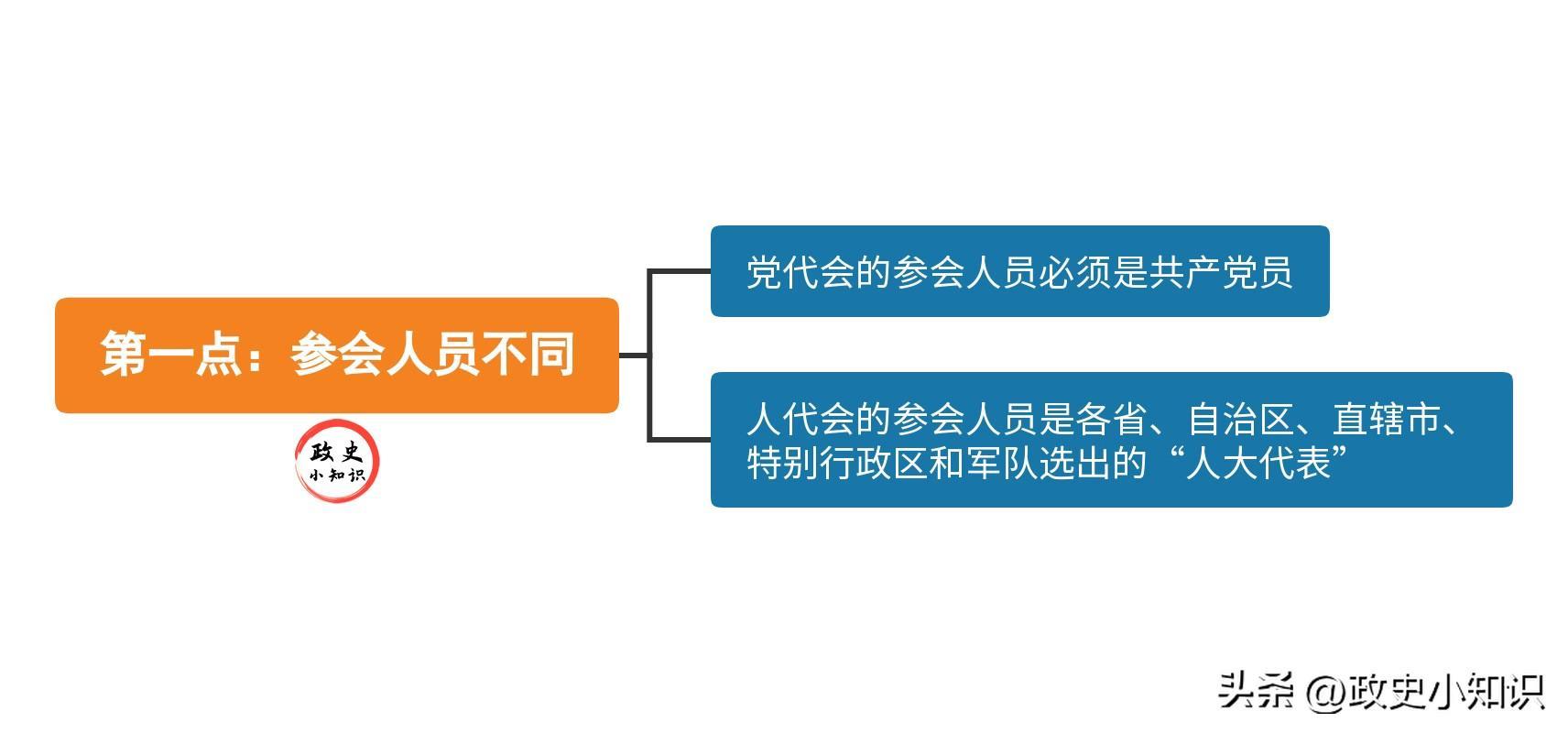 第一点：参会人员不同

政史
小知识

党代会的参会人员必须是共产党员

人代会的参会人员是各省、自治区、直辖市、特别行政区和军队选出的“人大代表”

头条 @政史小知识